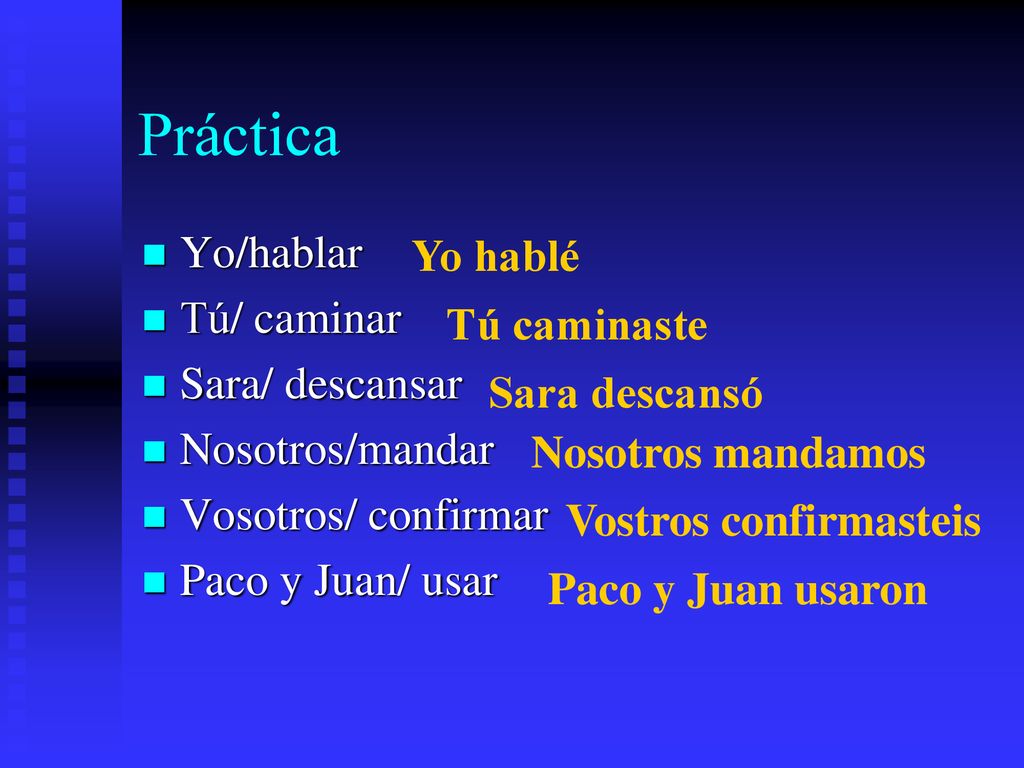 Práctica

Yo/hablar Yo hablé
Tú/ caminar Tú caminaste
Sara/ descansar Sara descansó
Nosotros/mandar Nosotros mandamos
Vosotros/ confirmar Vostros confirmasteis
Paco y Juan/ usar Paco y Juan usaron